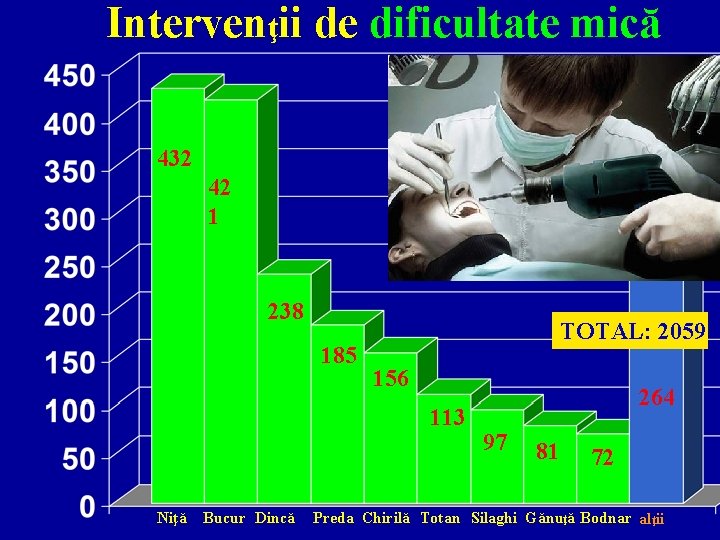 Intervenţii de dificultate mică

450
400
350
300
250
200
150
100
50
0

432
42
1
238
185
156
113
97
81
72
264

TOTAL: 2059

Niţă Bucur Dincă Preda Chirilă Totan Silaghi Gănuţă Bodnar alţii